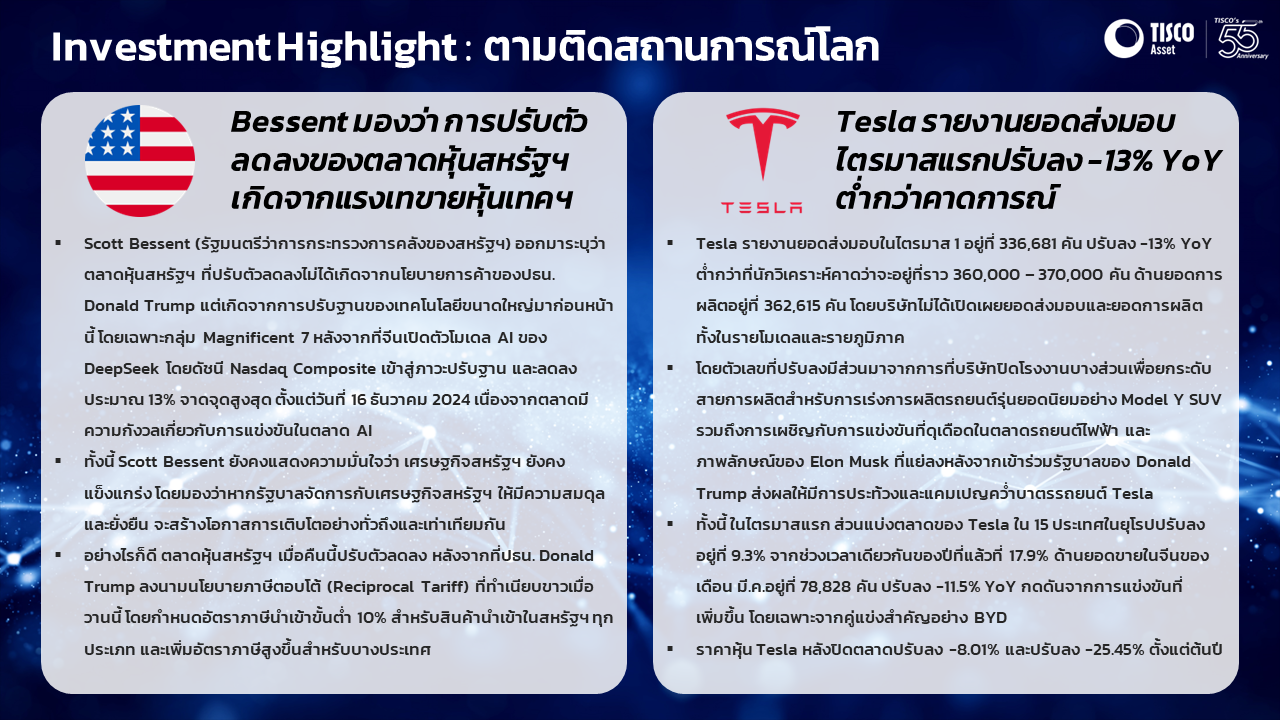 Investment Highlight : ตามติดสถานการณ์โลก

TISCO Asset

TISCO's 55 Anniversary

Bessent มองว่า การปรับตัวลดลงของตลาดหุ้นสหรัฐฯ เกิดจากแรงเทขายหุ้นเทคฯ

▪ Scott Bessent (รัฐมนตรีว่าการกระทรวงการคลังของสหรัฐฯ) ออกมาระบุว่า ตลาดหุ้นสหรัฐฯ ที่ปรับตัวลดลงไม่ได้เกิดจากนโยบายการค้าของปธน. Donald Trump แต่เกิดจากการปรับฐานของเทคโนโลยีขนาดใหญ่มาก่อนหน้านี้ โดยเฉพาะกลุ่ม Magnificent 7 หลังจากที่จีนเปิดตัวโมเดล AI ของ DeepSeek โดยดัชนี Nasdaq Composite เข้าสู่ภาวะปรับฐาน และลดลงประมาณ 13% จากจุดสูงสุด ตั้งแต่วันที่ 16 ธันวาคม 2024 เนื่องจากตลาดมีความกังวลเกี่ยวกับการแข่งขันในตลาด AI

▪ ทั้งนี้ Scott Bessent ยังคงแสดงความมั่นใจว่า เศรษฐกิจสหรัฐฯ ยังคงแข็งแกร่ง โดยมองว่าหากรัฐบาลจัดการกับเศรษฐกิจสหรัฐฯ ให้มีความสมดุลและยั่งยืน จะสร้างโอกาสการเติบโตอย่างทั่วถึงและเท่าเทียมกัน

▪ อย่างไรก็ดี ตลาดหุ้นสหรัฐฯ เมื่อคืนนี้ปรับตัวลดลง หลังจากที่ปธน. Donald Trump ลงนามนโยบายภาษีตอบโต้ (Reciprocal Tariff) ที่ทำเนียบขาวเมื่อวานนี้ โดยกำหนดอัตราภาษีนำเข้าขั้นต่ำ 10% สำหรับสินค้านำเข้าในสหรัฐฯ ทุกประเภท และเพิ่มอัตราภาษีสูงขึ้นสำหรับบางประเทศ

TESLA

Tesla รายงานยอดส่งมอบไตรมาสแรกปรับลง -13% YoY ต่ำกว่าคาดการณ์

▪ Tesla รายงานยอดส่งมอบในไตรมาส 1 อยู่ที่ 336,681 คัน ปรับลง -13% YoY ต่ำกว่าที่นักวิเคราะห์คาดว่าจะอยู่ที่ราว 360,000 – 370,000 คัน ด้านยอดการผลิตอยู่ที่ 362,615 คัน โดยบริษัทไม่ได้เปิดเผยยอดส่งมอบและยอดการผลิตทั้งในรายโมเดลและรายภูมิภาค

▪ โดยตัวเลขที่ปรับลงมีส่วนมาจากการที่บริษัทปิดโรงงานบางส่วนเพื่อยกระดับสายการผลิตสำหรับการเร่งการผลิตรถยนต์รุ่นยอดนิยมอย่าง Model Y SUV รวมถึงการเผชิญกับการแข่งขันที่ดุเดือดในตลาดรถยนต์ไฟฟ้า และภาพลักษณ์ของ Elon Musk ที่แย่ลงหลังจากเข้าร่วมรัฐบาลของ Donald Trump ส่งผลให้มีการประท้วงและแคมเปญคว่ำบาตรรถยนต์ Tesla

▪ ทั้งนี้ ในไตรมาสแรก ส่วนแบ่งตลาดของ Tesla ใน 15 ประเทศในยุโรปปรับลงอยู่ที่ 9.3% จากช่วงเวลาเดียวกันของปีที่แล้วที่ 17.9% ด้านยอดขายในจีนของเดือน มี.ค.อยู่ที่ 78,828 คัน ปรับลง -11.5% YoY กดดันจากการแข่งขันที่เพิ่มขึ้น โดยเฉพาะจากคู่แข่งสำคัญอย่าง BYD

▪ ราคาหุ้น Tesla หลังปิดตลาดปรับลง -8.01% และปรับลง -25.45% ตั้งแต่ต้นปี